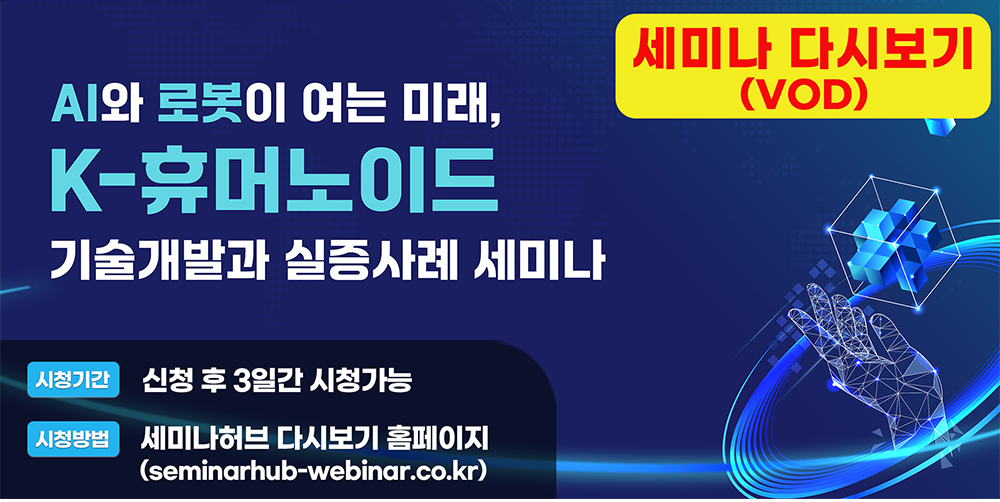 세미나 다시보기
(VOD)

AI와 로봇이 여는 미래,
K-휴머노이드
기술개발과 실증사례 세미나

시청기간 신청 후 3일간 시청가능

시청방법 세미나허브 다시보기 홈페이지
(seminarhub-webinar.co.kr)